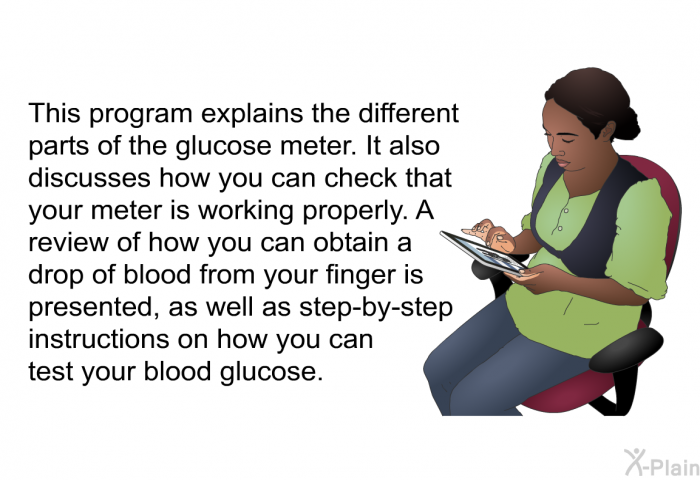 This program explains the different parts of the glucose meter. It also discusses how you can check that your meter is working properly. A review of how you can obtain a drop of blood from your finger is presented, as well as step-by-step instructions on how you can test your blood glucose.

X-Plain